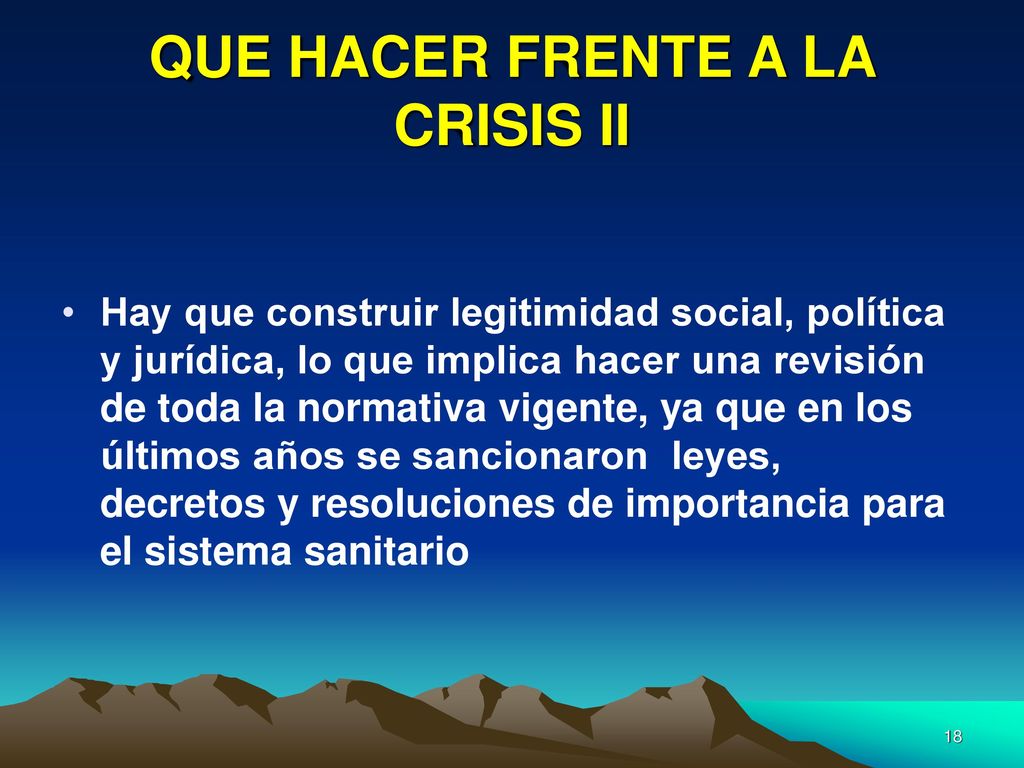 QUE HACER FRENTE A LA CRISIS II

• Hay que construir legitimidad social, política y jurídica, lo que implica hacer una revisión de toda la normativa vigente, ya que en los últimos años se sancionaron leyes, decretos y resoluciones de importancia para el sistema sanitario

18